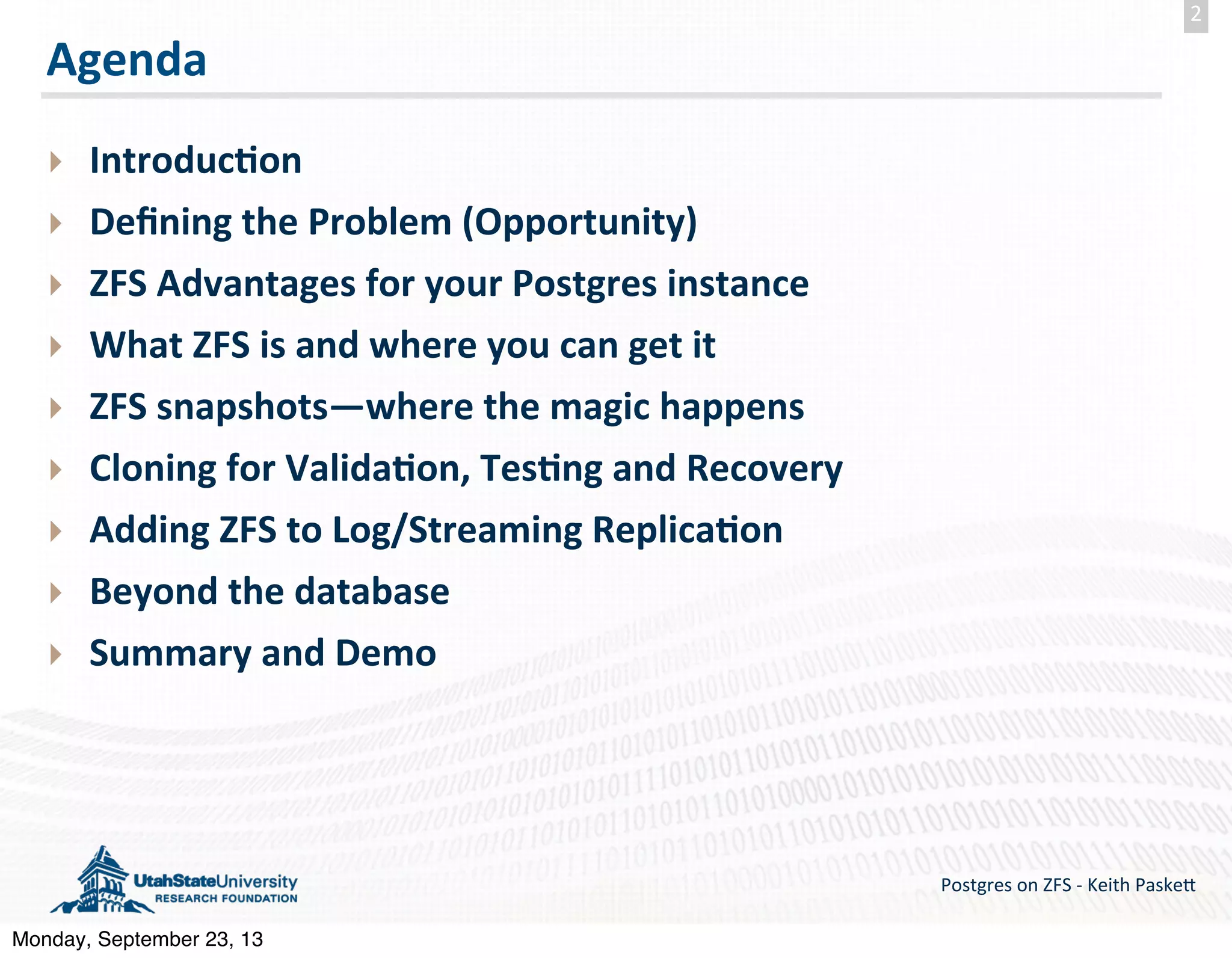 2

Agenda

Introduction

Defining the Problem (Opportunity)

ZFS Advantages for your Postgres instance

What ZFS is and where you can get it

ZFS snapshots—where the magic happens

Cloning for Validation, Testing and Recovery

Adding ZFS to Log/Streaming Replication

Beyond the database

Summary and Demo

UtahStateUniversity
RESEARCH FOUNDATION

Postgres on ZFS - Keith Paskett

Monday, September 23, 13